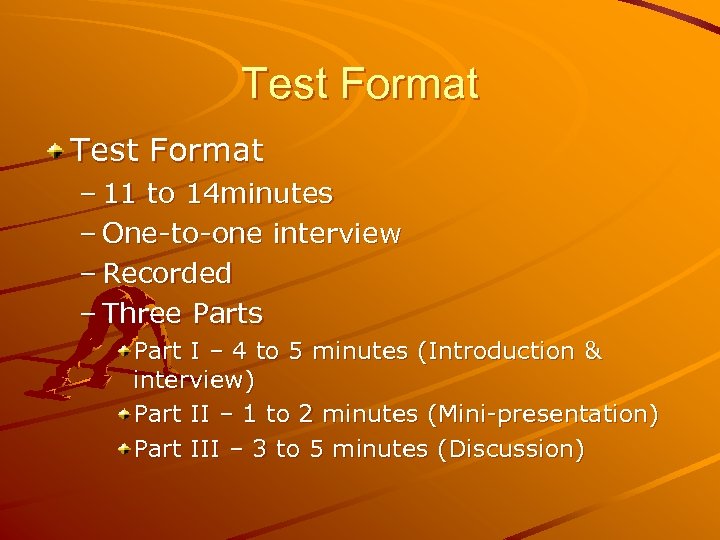 Test Format

Test Format

– 11 to 14minutes

– One-to-one interview

– Recorded

– Three Parts

Part I – 4 to 5 minutes (Introduction & interview)

Part II – 1 to 2 minutes (Mini-presentation)

Part III – 3 to 5 minutes (Discussion)